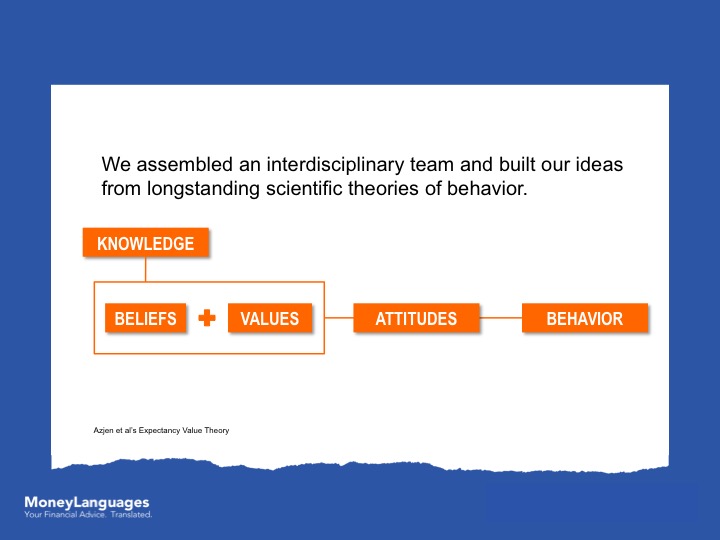 We assembled an interdisciplinary team and built our ideas from longstanding scientific theories of behavior.

KNOWLEDGE

BELIEFS + VALUES

ATTITUDES

BEHAVIOR

Azjen et al's Expectancy Value Theory

MoneyLanguages
Your Financial Advice. Translated.